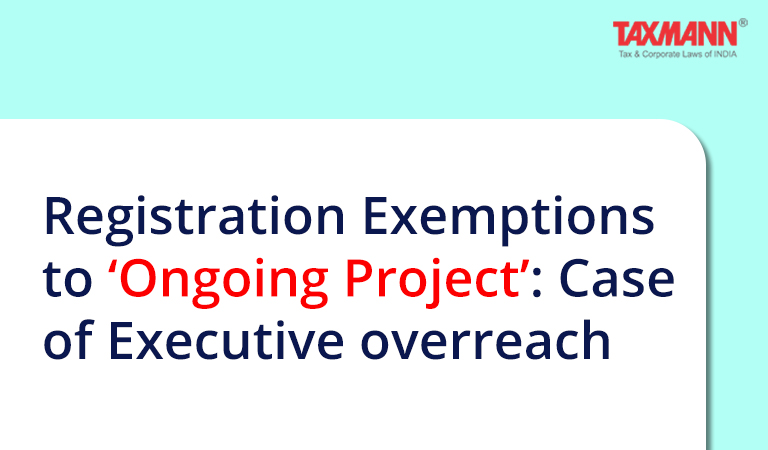 TAXMANN®
Tax & Corporate Laws of INDIA

Registration Exemptions to ‘Ongoing Project’: Case of Executive overreach